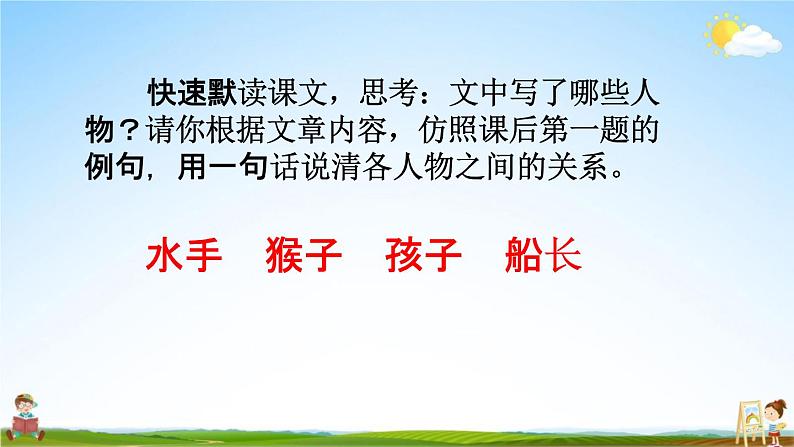 快速默读课文，思考：文中写了哪些人物？请你根据文章内容，仿照课后第一题的例句，用一句话说清各人物之间的关系。

水手　猴子　孩子　船长